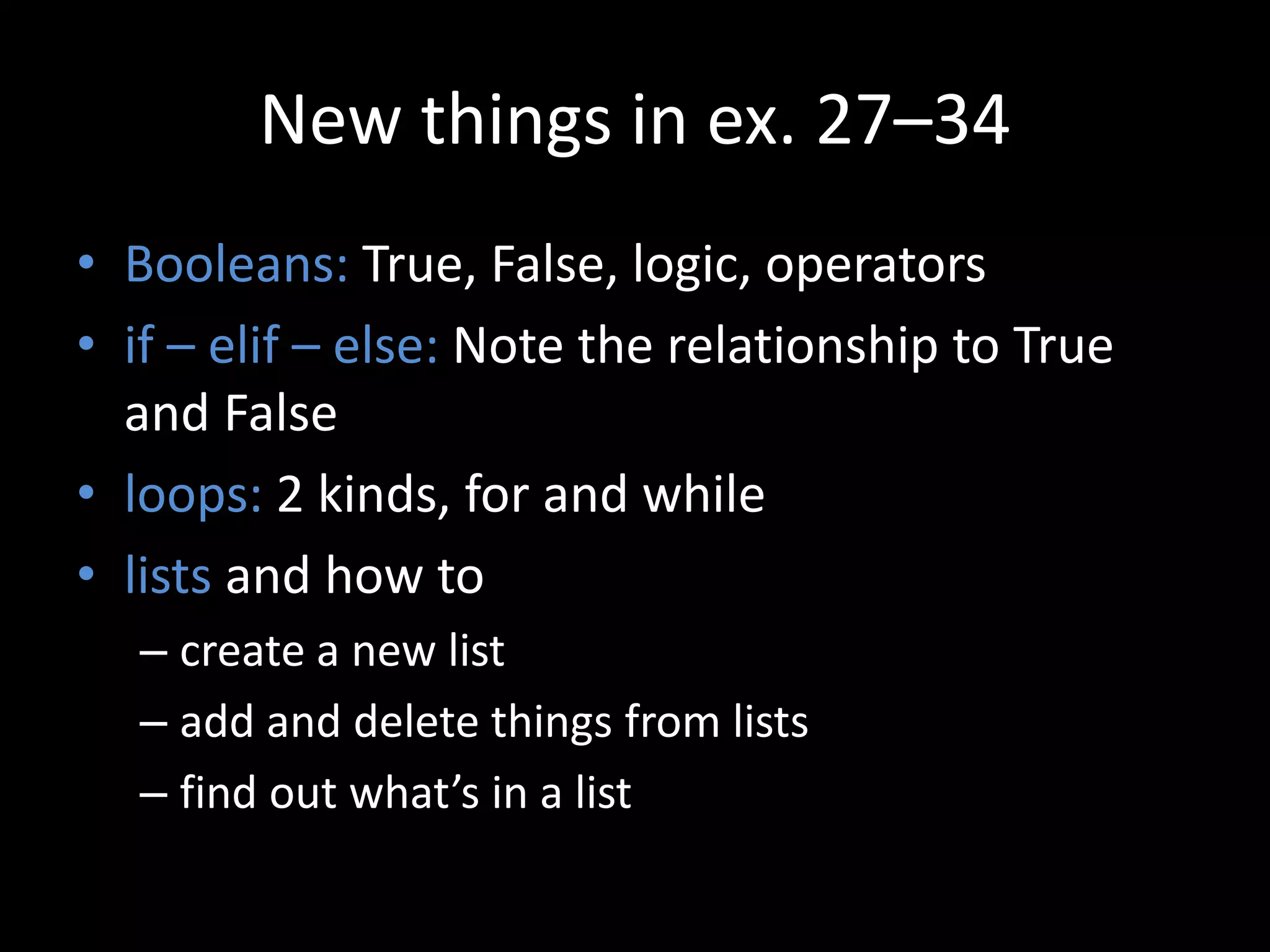 New things in ex. 27–34

• Booleans: True, False, logic, operators
• if – elif – else: Note the relationship to True and False
• loops: 2 kinds, for and while
• lists and how to
  – create a new list
  – add and delete things from lists
  – find out what’s in a list